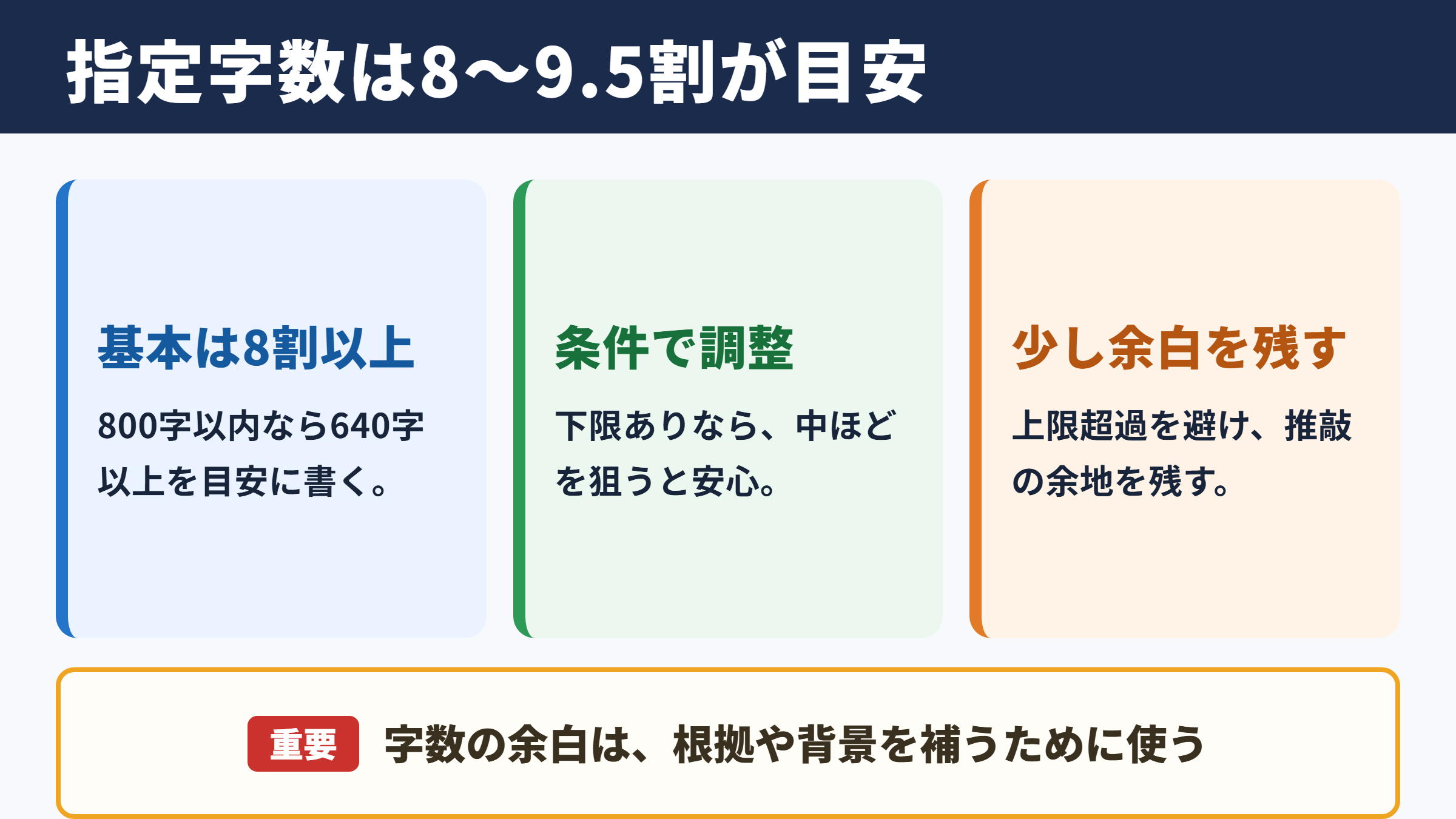 指定字数は8〜9.5割が目安

基本は8割以上

800字以内なら640字以上を目安に書く。

条件で調整

下限ありなら、中ほどを狙うと安心。

少し余白を残す

上限超過を避け、推敲の余地を残す。

重要 字数の余白は、根拠や背景を補うために使う